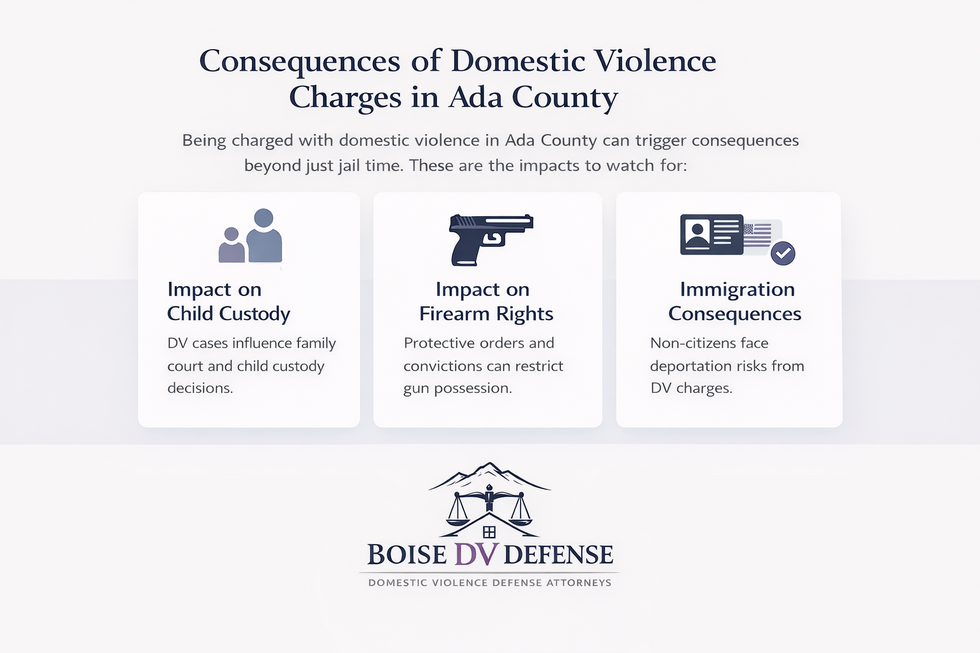 Consequences of Domestic Violence Charges in Ada County

Being charged with domestic violence in Ada County can trigger consequences beyond just jail time. These are the impacts to watch for:

Impact on Child Custody

DV cases influence family court and child custody decisions.

Impact on Firearm Rights

Protective orders and convictions can restrict gun possession.

Immigration Consequences

Non-citizens face deportation risks from DV charges.

BOISE DV DEFENSE

DOMESTIC VIOLENCE DEFENSE ATTORNEYS